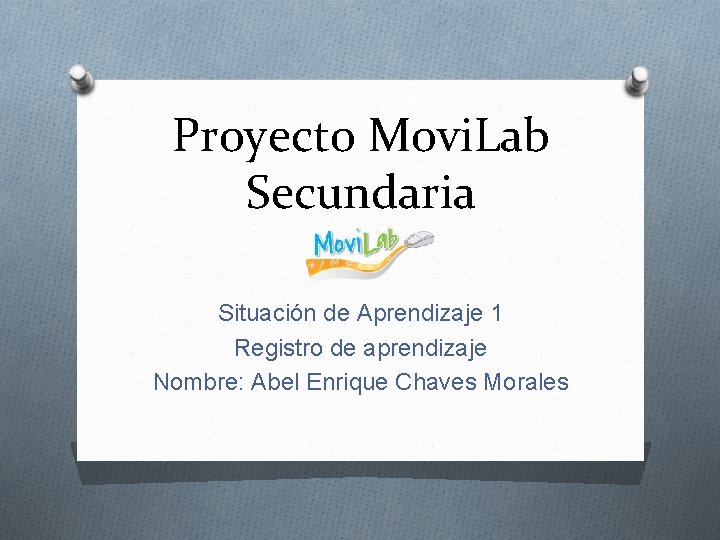 Proyecto MoviLab Secundaria

MoviLab

Situación de Aprendizaje 1
Registro de aprendizaje
Nombre: Abel Enrique Chaves Morales